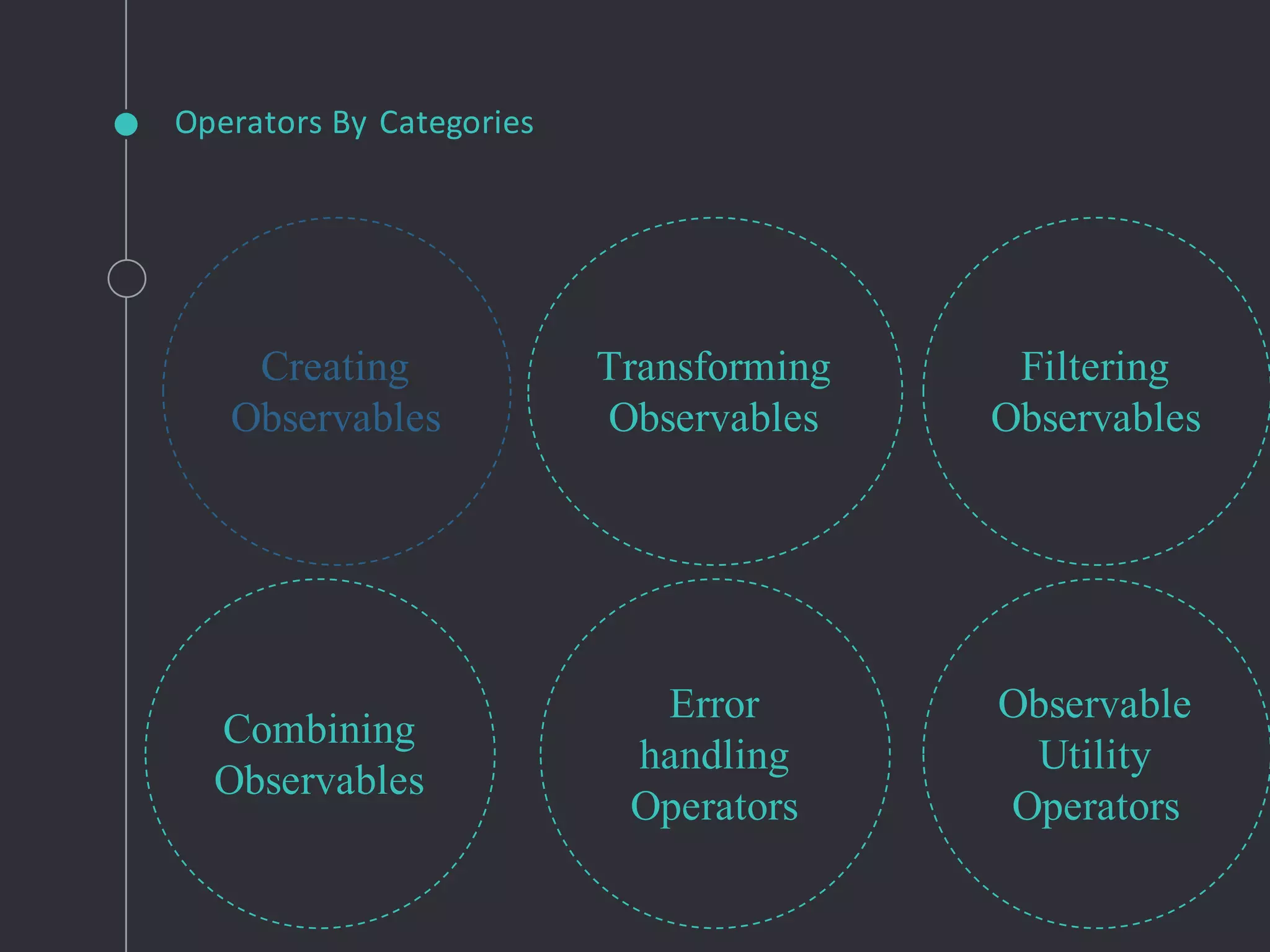 Operators By Categories

Creating Observables

Transforming Observables

Filtering Observables

Combining Observables

Error handling Operators

Observable Utility Operators